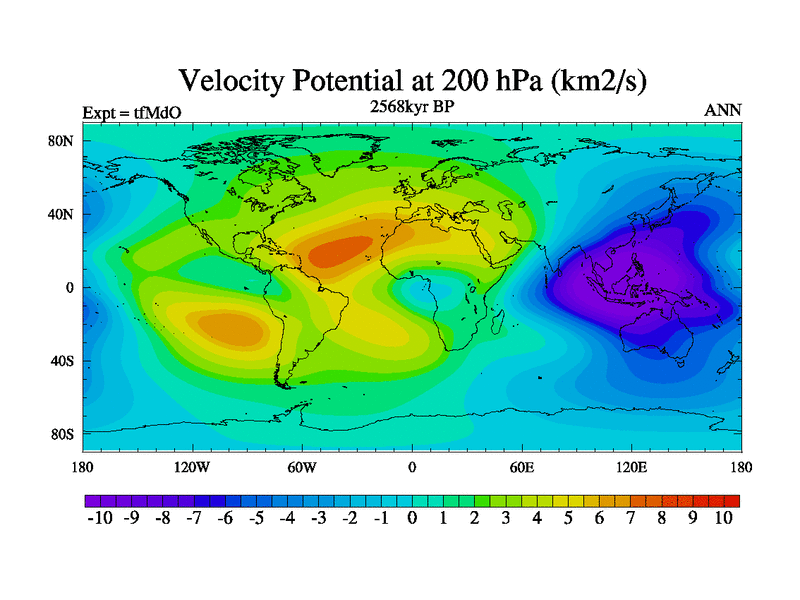 Velocity Potential at 200 hPa (km2/s)

Expt = tfMdO

2568kyr BP

ANN

80N
40N
0
40S
80S

180 120W 60W 0 60E 120E 180

-10 -9 -8 -7 -6 -5 -4 -3 -2 -1 0 1 2 3 4 5 6 7 8 9 10